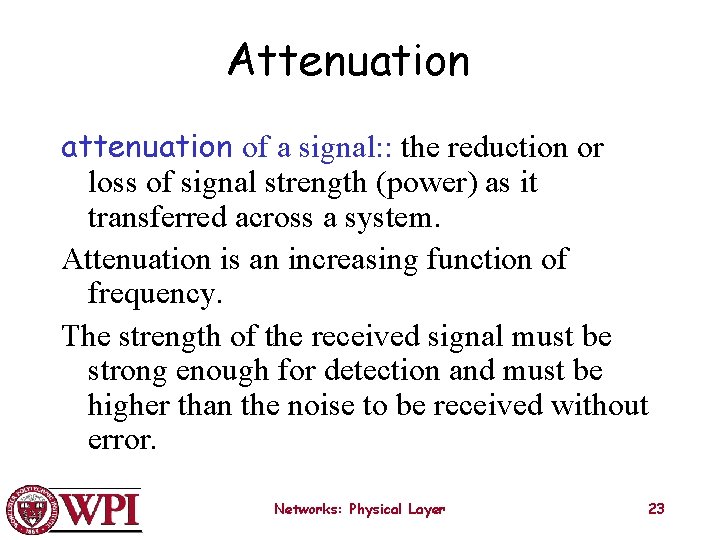 Attenuation

attenuation of a signal:: the reduction or loss of signal strength (power) as it transferred across a system.

Attenuation is an increasing function of frequency.

The strength of the received signal must be strong enough for detection and must be higher than the noise to be received without error.

WPI

Networks: Physical Layer

23